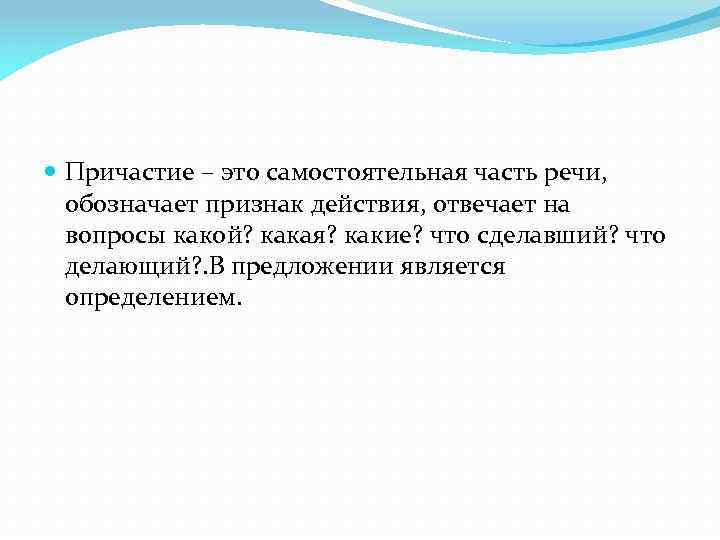 Причастие – это самостоятельная часть речи, обозначает признак действия, отвечает на вопросы какой? какая? какие? что сделавший? что делающий?.В предложении является определением.